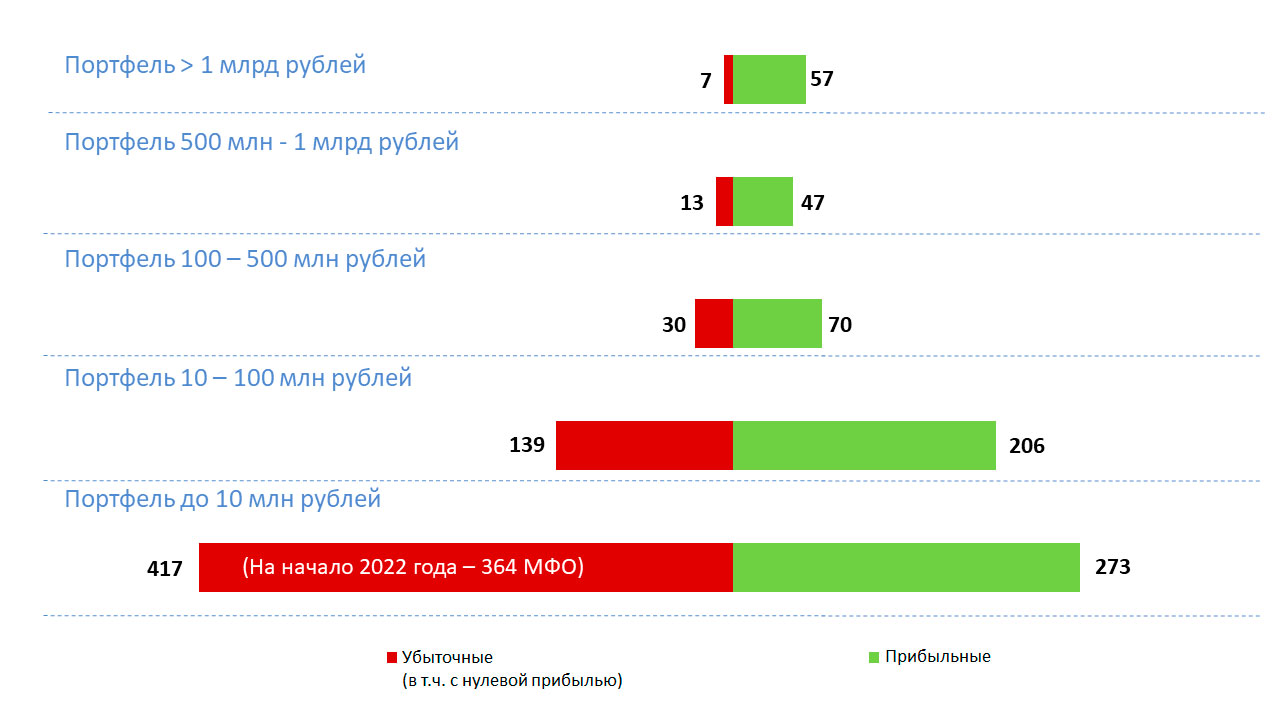 Портфель > 1 млрд рублей

7 57

Портфель 500 млн - 1 млрд рублей

13 47

Портфель 100 – 500 млн рублей

30 70

Портфель 10 – 100 млн рублей

139 206

Портфель до 10 млн рублей

417 (На начало 2022 года – 364 МФО) 273

Убыточные (в т.ч. с нулевой прибылью)

Прибыльные